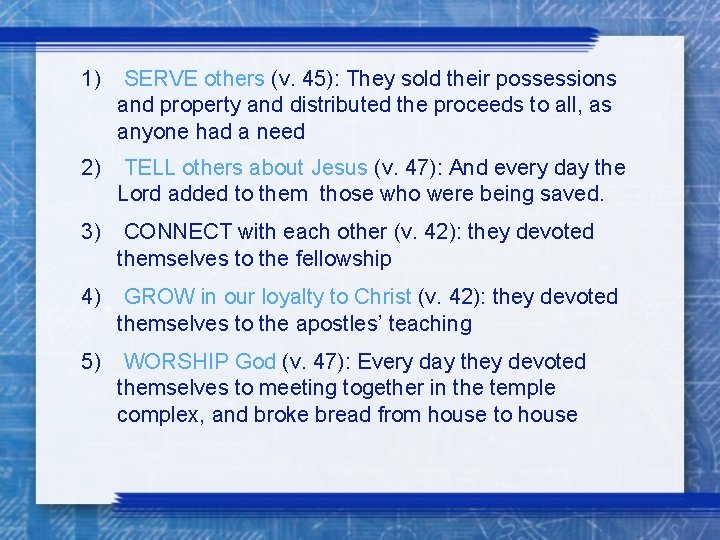 1) SERVE others (v. 45): They sold their possessions and property and distributed the proceeds to all, as anyone had a need

2) TELL others about Jesus (v. 47): And every day the Lord added to them those who were being saved.

3) CONNECT with each other (v. 42): they devoted themselves to the fellowship

4) GROW in our loyalty to Christ (v. 42): they devoted themselves to the apostles' teaching

5) WORSHIP God (v. 47): Every day they devoted themselves to meeting together in the temple complex, and broke bread from house to house